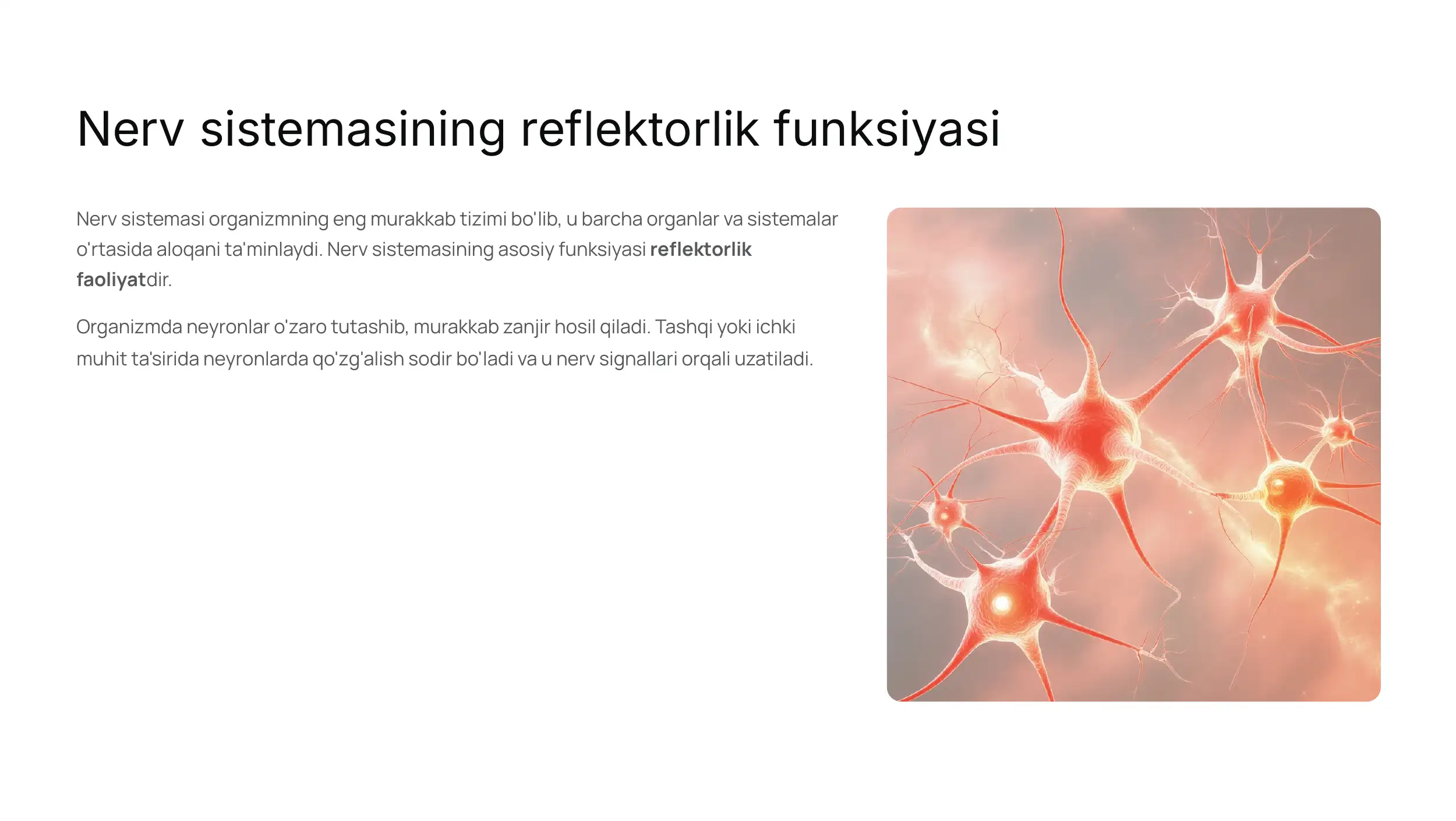 Nerv sistemasining reflektorlik funksiyasi

Nerv sistemasi organizmning eng murakkab tizimi bo'lib, u barcha organlar va sistemalar o'rtasida aloqani ta'minlaydi. Nerv sistemasining asosiy funksiyasi reflektorlik faoliyatdir.

Organizmda neyronlar o'zaro tutashib, murakkab zanjir hosil qiladi. Tashqi yoki ichki muhit ta'sirida neyronlarda qo'zg'alish sodir bo'ladi va u nerv signallari orqali uzatiladi.